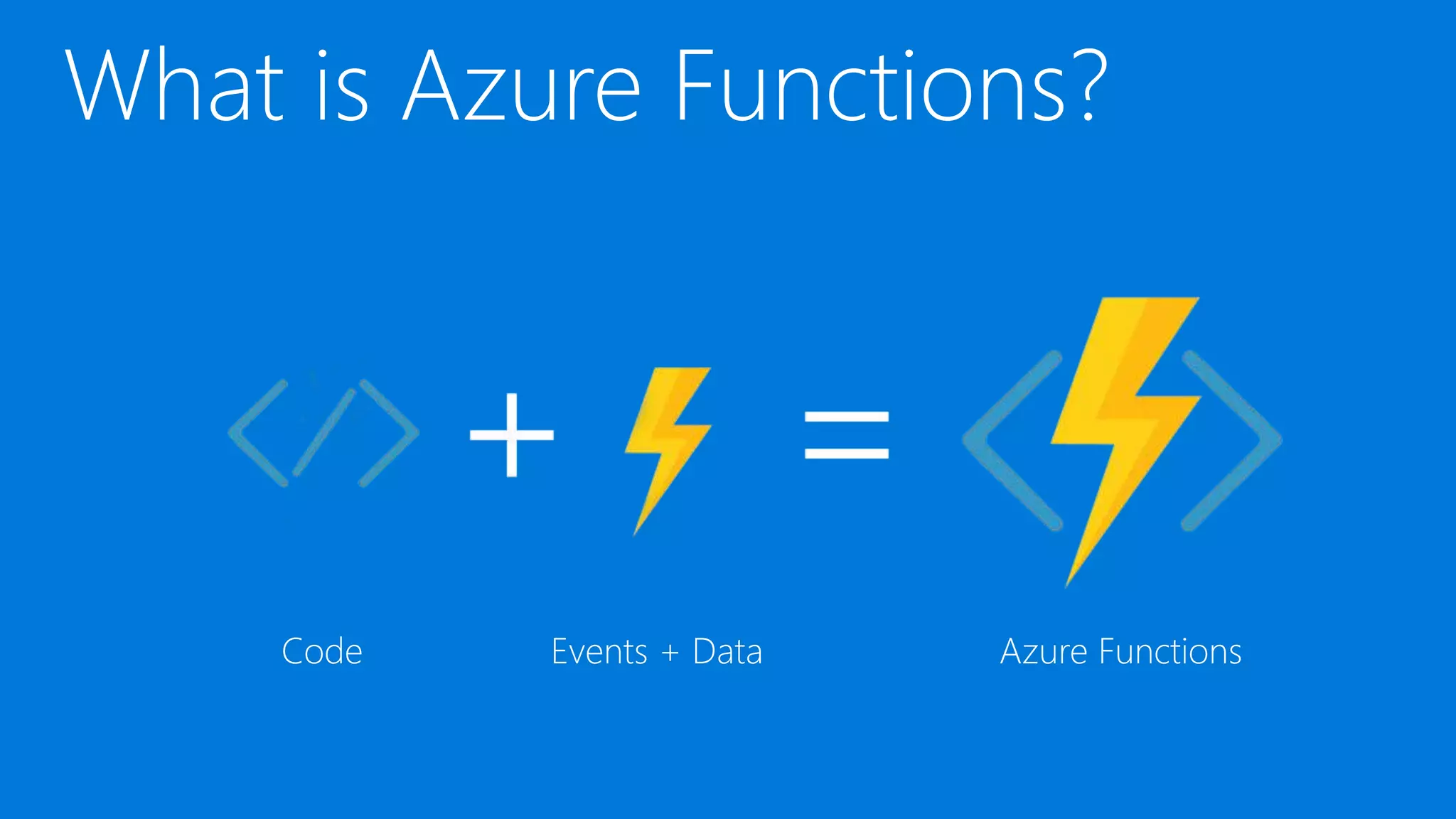 What is Azure Functions?

+ =

Code

Events + Data

Azure Functions